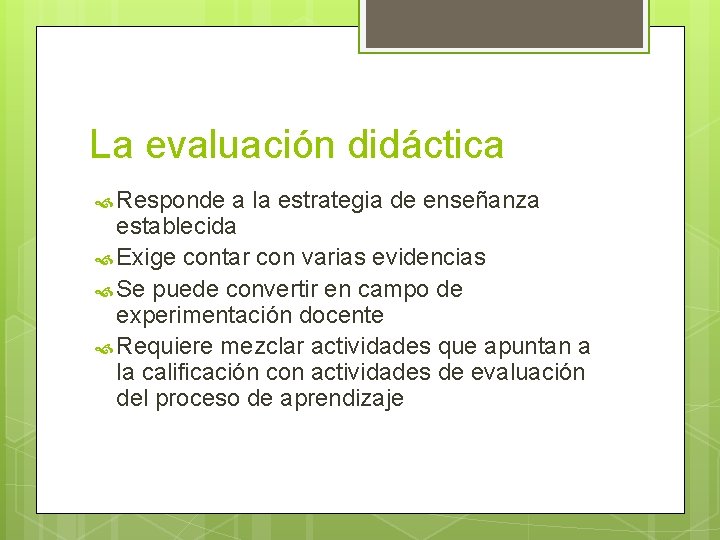 La evaluación didáctica

Responde a la estrategia de enseñanza establecida

Exige contar con varias evidencias

Se puede convertir en campo de experimentación docente

Requiere mezclar actividades que apuntan a la calificación con actividades de evaluación del proceso de aprendizaje